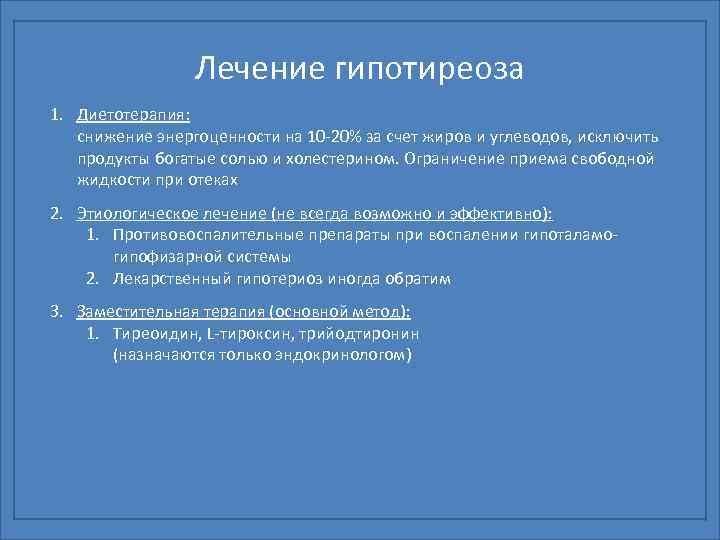 Лечение гипотиреоза

1. Диетотерапия:
снижение энергоценности на 10-20% за счет жиров и углеводов, исключить продукты богатые солью и холестерином. Ограничение приема свободной жидкости при отеках

2. Этиологическое лечение (не всегда возможно и эффективно):
   1. Противовоспалительные препараты при воспалении гипоталамо-гипофизарной системы
   2. Лекарственный гипотериоз иногда обратим

3. Заместительная терапия (основной метод):
   1. Тиреоидин, L-тироксин, трийодтиронин (назначаются только эндокринологом)